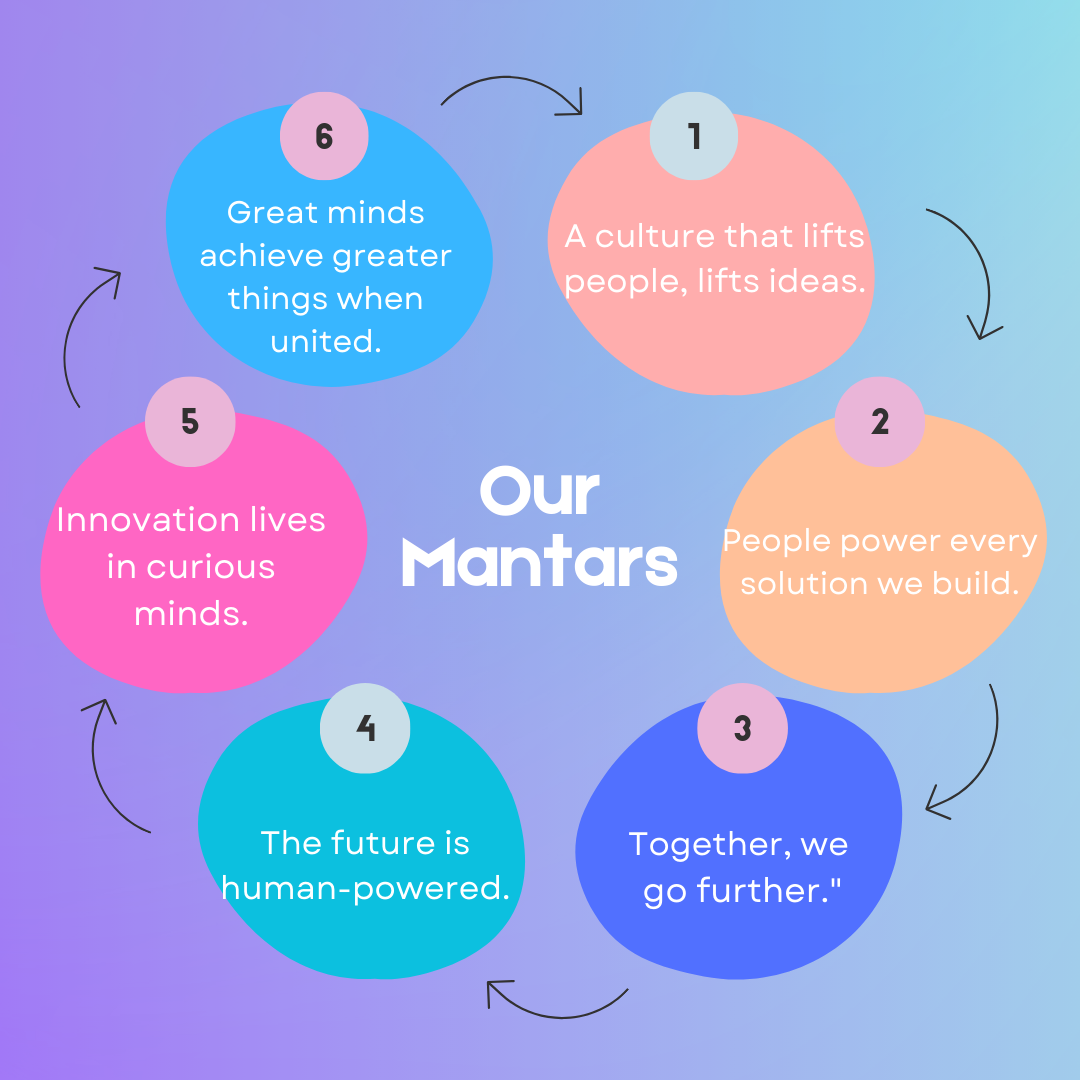 Our Mantars

1
A culture that lifts people, lifts ideas.

2
People power every solution we build.

3
Together, we go further."

4
The future is human-powered.

5
Innovation lives in curious minds.

6
Great minds achieve greater things when united.